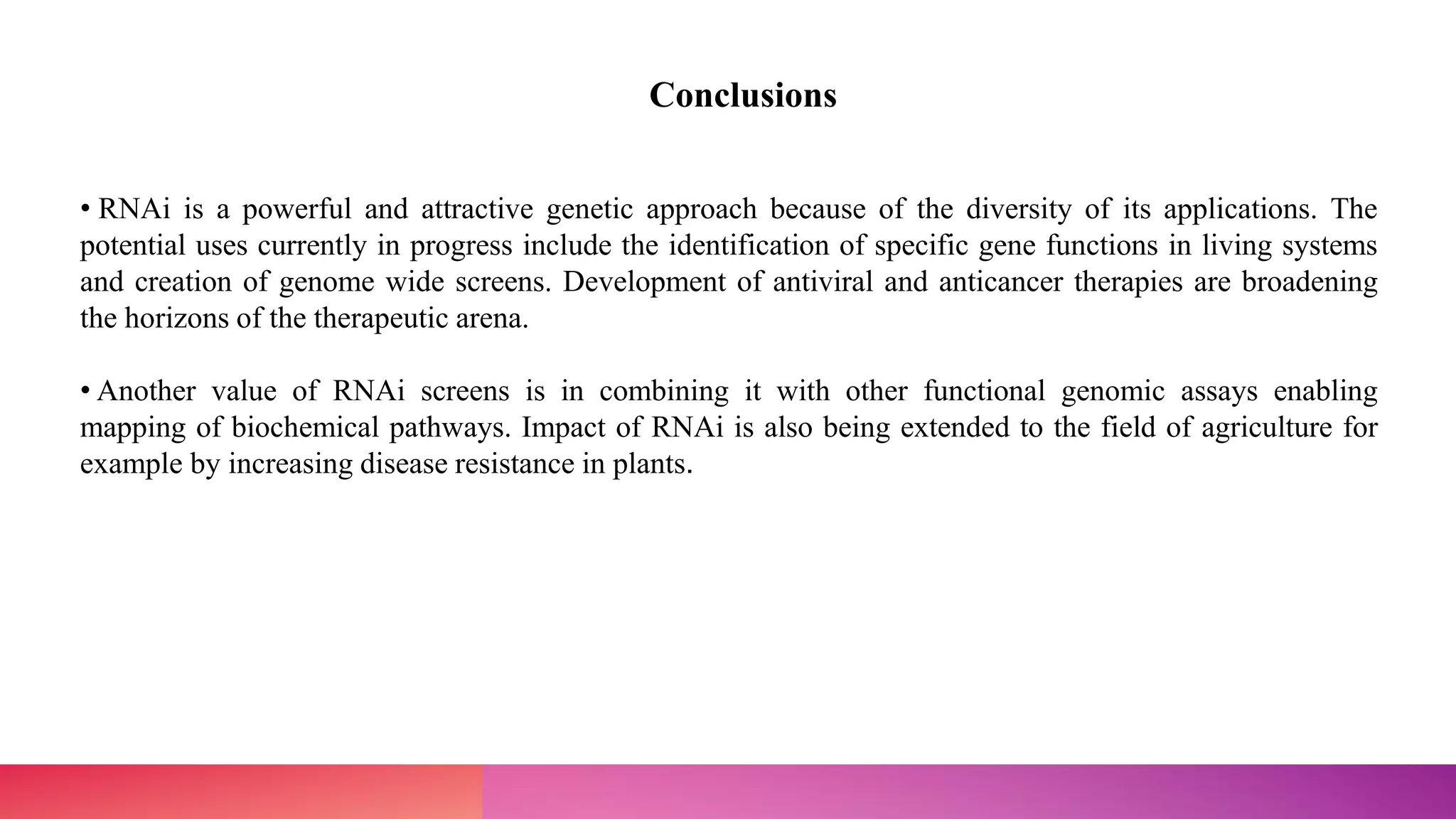 Conclusions

• RNAi is a powerful and attractive genetic approach because of the diversity of its applications. The potential uses currently in progress include the identification of specific gene functions in living systems and creation of genome wide screens. Development of antiviral and anticancer therapies are broadening the horizons of the therapeutic arena.

• Another value of RNAi screens is in combining it with other functional genomic assays enabling mapping of biochemical pathways. Impact of RNAi is also being extended to the field of agriculture for example by increasing disease resistance in plants.